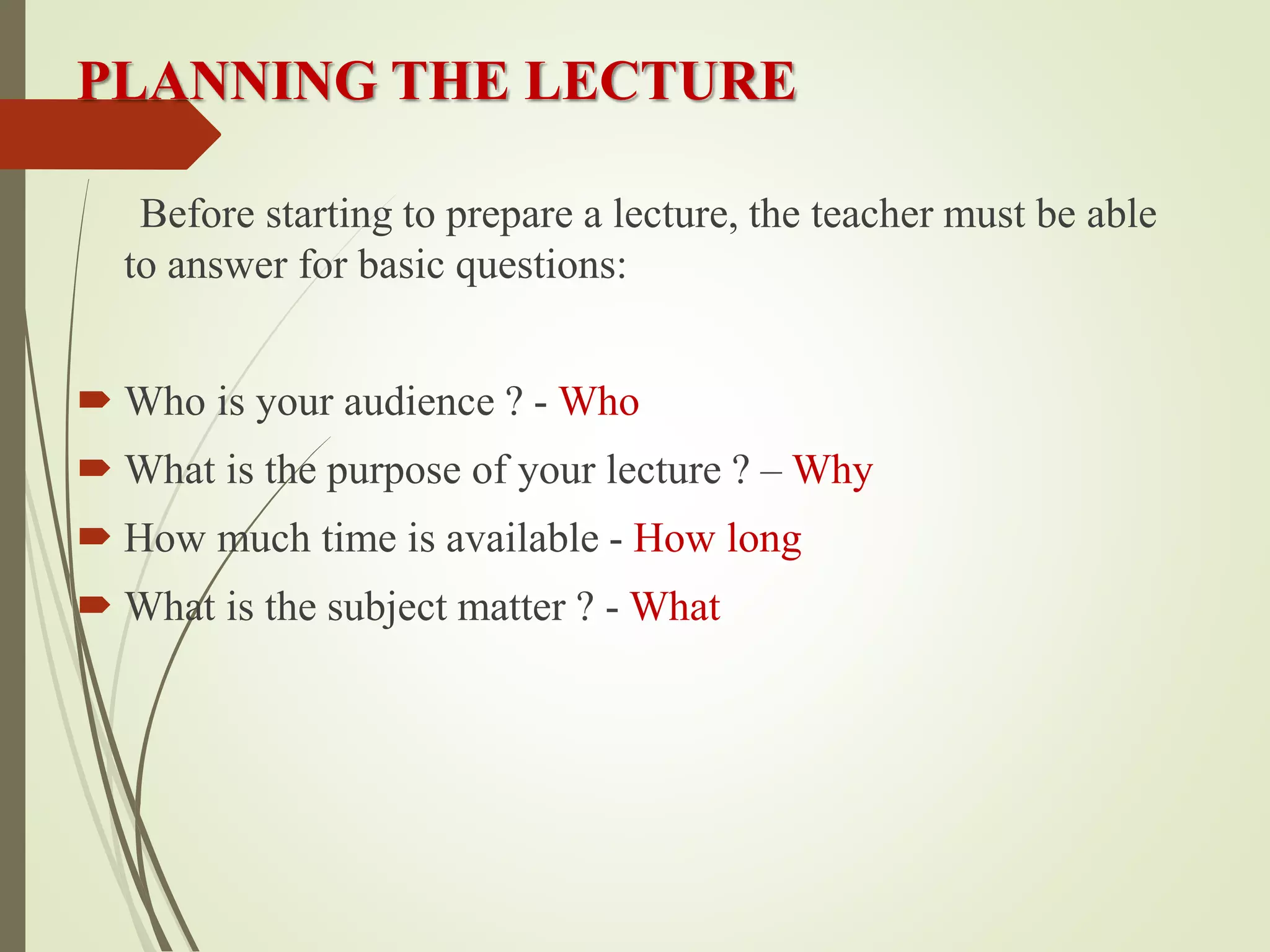 PLANNING THE LECTURE

Before starting to prepare a lecture, the teacher must be able to answer for basic questions:

Who is your audience ? - Who
What is the purpose of your lecture ? – Why
How much time is available - How long
What is the subject matter ? - What